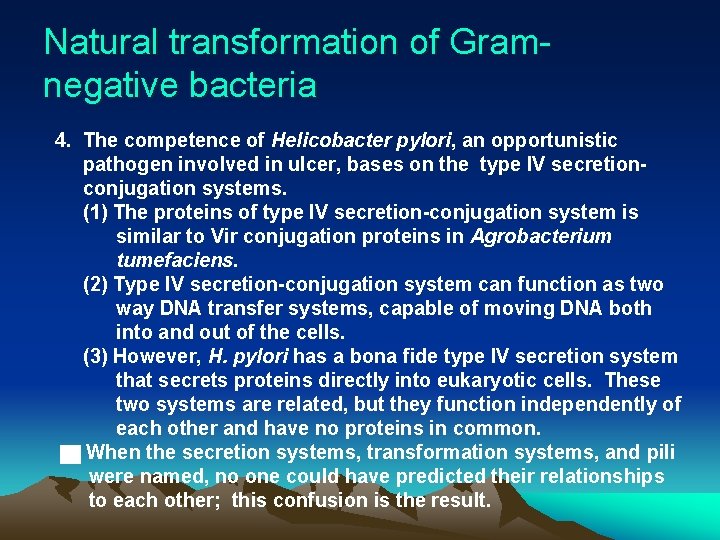 Natural transformation of Gram-negative bacteria

4. The competence of Helicobacter pylori, an opportunistic pathogen involved in ulcer, bases on the type IV secretion-conjugation systems.
(1) The proteins of type IV secretion-conjugation system is similar to Vir conjugation proteins in Agrobacterium tumefaciens.
(2) Type IV secretion-conjugation system can function as two way DNA transfer systems, capable of moving DNA both into and out of the cells.
(3) However, H. pylori has a bona fide type IV secretion system that secrets proteins directly into eukaryotic cells. These two systems are related, but they function independently of each other and have no proteins in common.

When the secretion systems, transformation systems, and pili were named, no one could have predicted their relationships to each other; this confusion is the result.